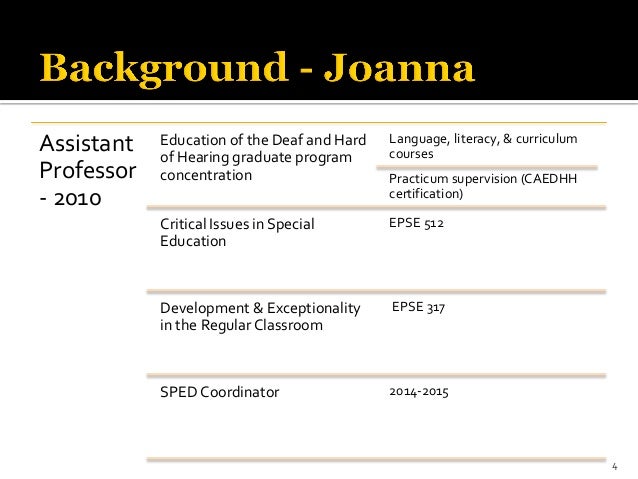 Background - Joanna

Assistant Professor - 2010

Education of the Deaf and Hard of Hearing graduate program concentration

Language, literacy, & curriculum courses

Practicum supervision (CAEDHH certification)

Critical Issues in Special Education

EPSE 512

Development & Exceptionality in the Regular Classroom

EPSE 317

SPED Coordinator

2014-2015

4